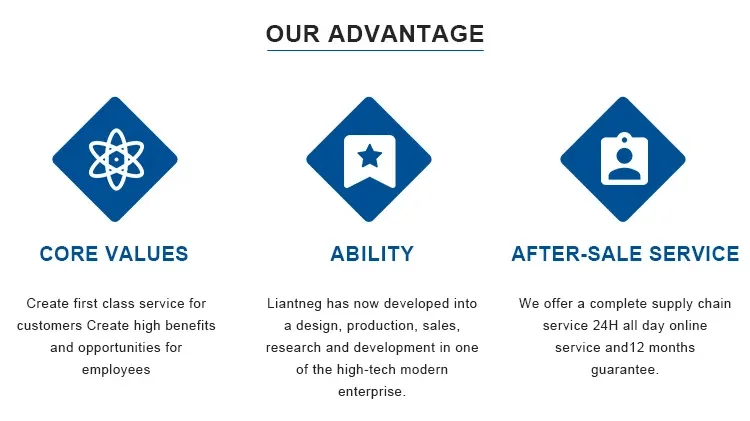 OUR ADVANTAGE

CORE VALUES

Create first class service for customers Create high benefits and opportunities for employees

ABILITY

Liantneg has now developed into a design, production, sales, research and development in one of the high-tech modern enterprise.

AFTER-SALE SERVICE

We offer a complete supply chain service 24H all day online service and12 months guarantee.